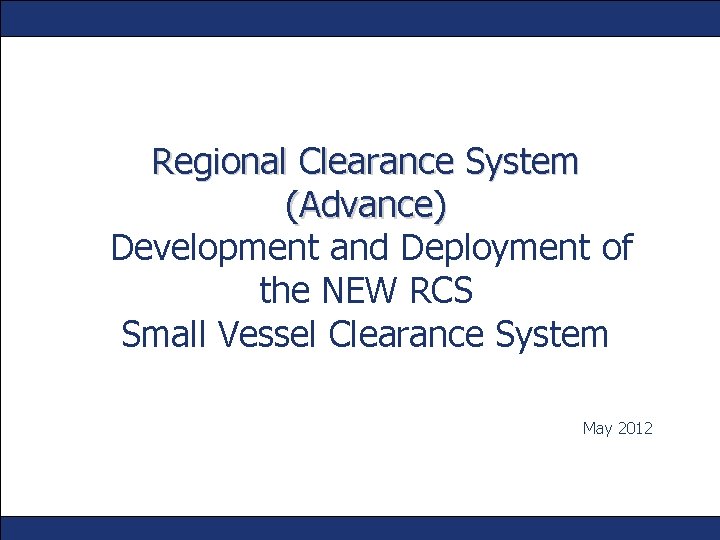 Regional Clearance System (Advance)
Development and Deployment of the NEW RCS
Small Vessel Clearance System

May 2012